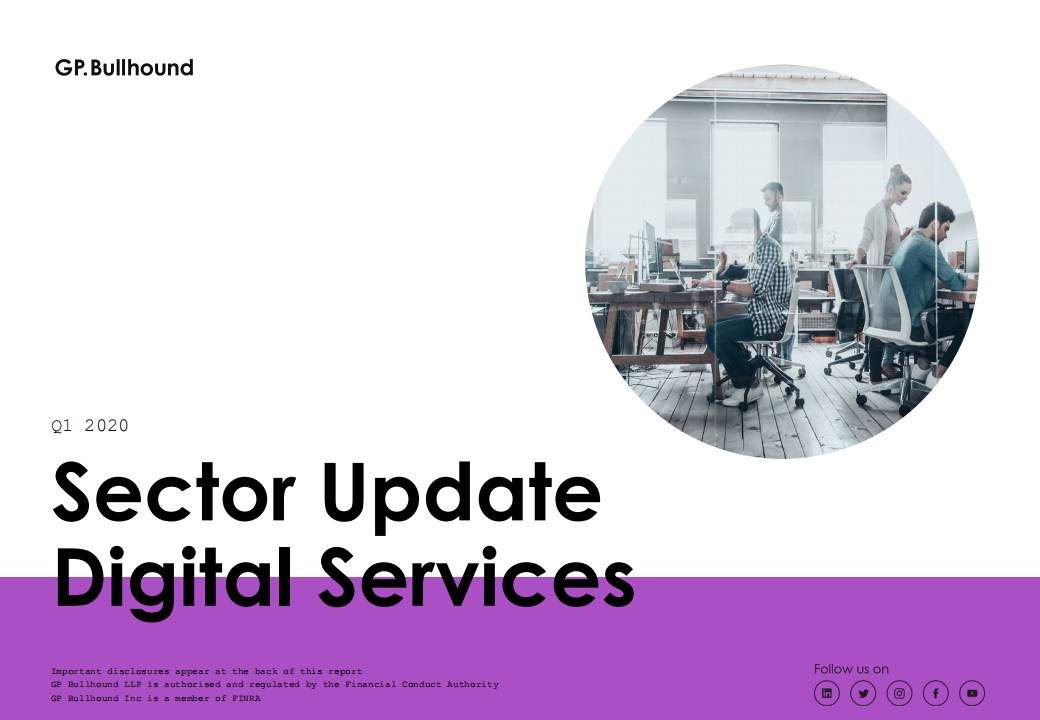 GP.Bullhound

Q1 2020

Sector Update
Digital Services

Important disclosures appear at the back of this report
GP Bullhound LLP is authorised and regulated by the Financial Conduct Authority
GP Bullhound Inc is a member of FINRA

Follow us on